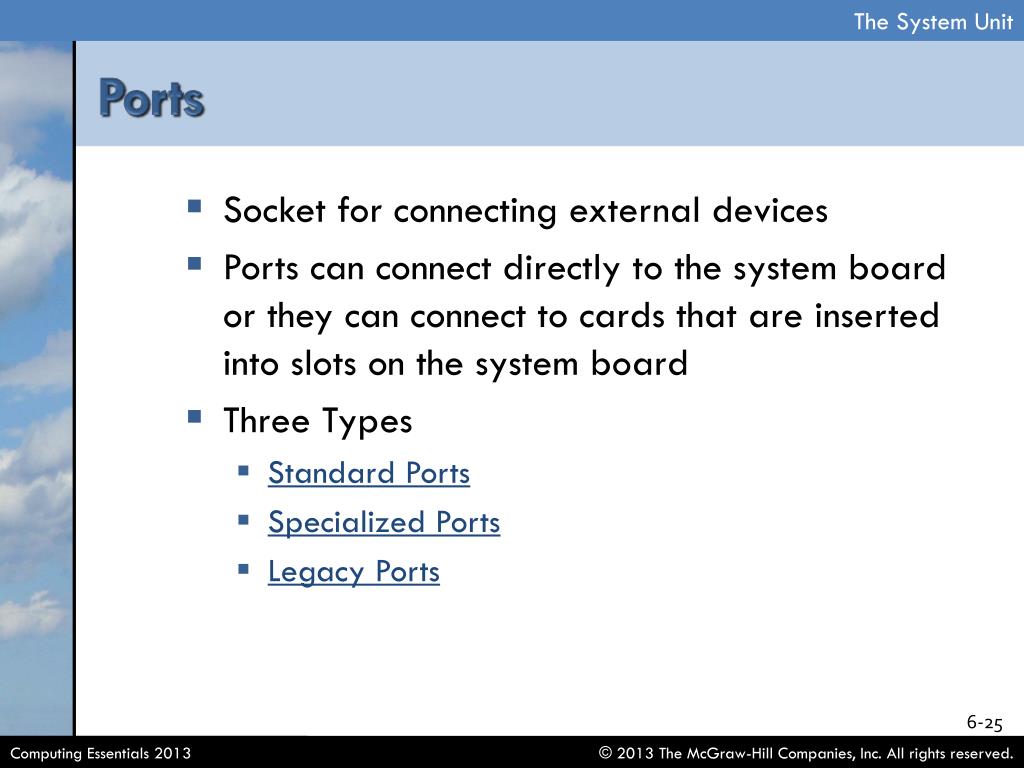 The System Unit

Ports

- Socket for connecting external devices
- Ports can connect directly to the system board or they can connect to cards that are inserted into slots on the system board
- Three Types
  - Standard Ports
  - Specialized Ports
  - Legacy Ports

6-25

Computing Essentials 2013

© 2013 The McGraw-Hill Companies, Inc. All rights reserved.